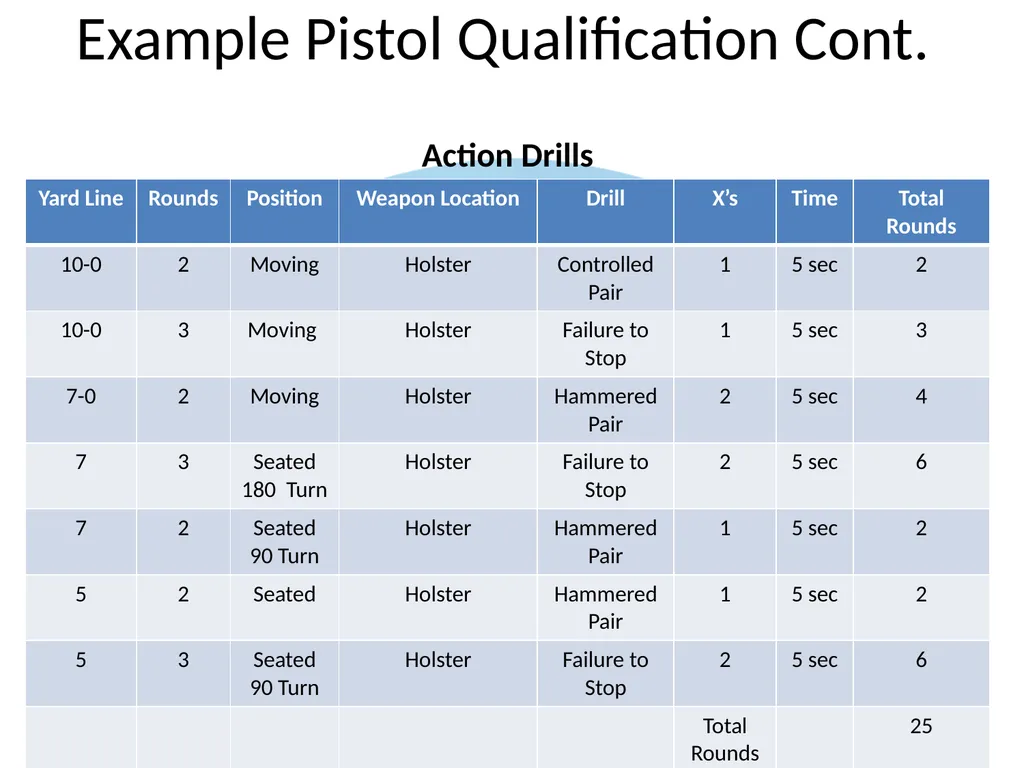 Example Pistol Qualification Cont.

Action Drills

| Yard Line | Rounds | Position | Weapon Location | Drill | X's | Time | Total Rounds |
|---|---|---|---|---|---|---|---|
| 10-0 | 2 | Moving | Holster | Controlled Pair | 1 | 5 sec | 2 |
| 10-0 | 3 | Moving | Holster | Failure to Stop | 1 | 5 sec | 3 |
| 7-0 | 2 | Moving | Holster | Hammered Pair | 2 | 5 sec | 4 |
| 7 | 3 | Seated 180  Turn | Holster | Failure to Stop | 2 | 5 sec | 6 |
| 7 | 2 | Seated 90 Turn | Holster | Hammered Pair | 1 | 5 sec | 2 |
| 5 | 2 | Seated | Holster | Hammered Pair | 1 | 5 sec | 2 |
| 5 | 3 | Seated 90 Turn | Holster | Failure to Stop | 2 | 5 sec | 6 |
|  |  |  |  |  | Total Rounds |  | 25 |